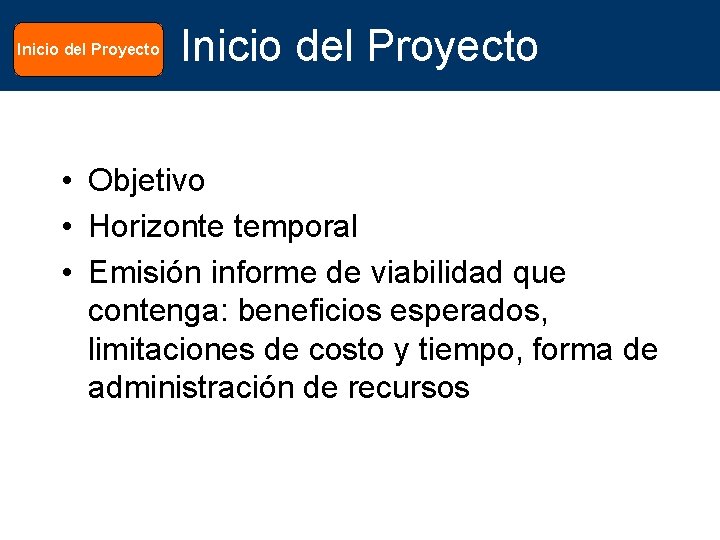 Inicio del Proyecto

Inicio del Proyecto

• Objetivo
• Horizonte temporal
• Emisión informe de viabilidad que contenga: beneficios esperados, limitaciones de costo y tiempo, forma de administración de recursos